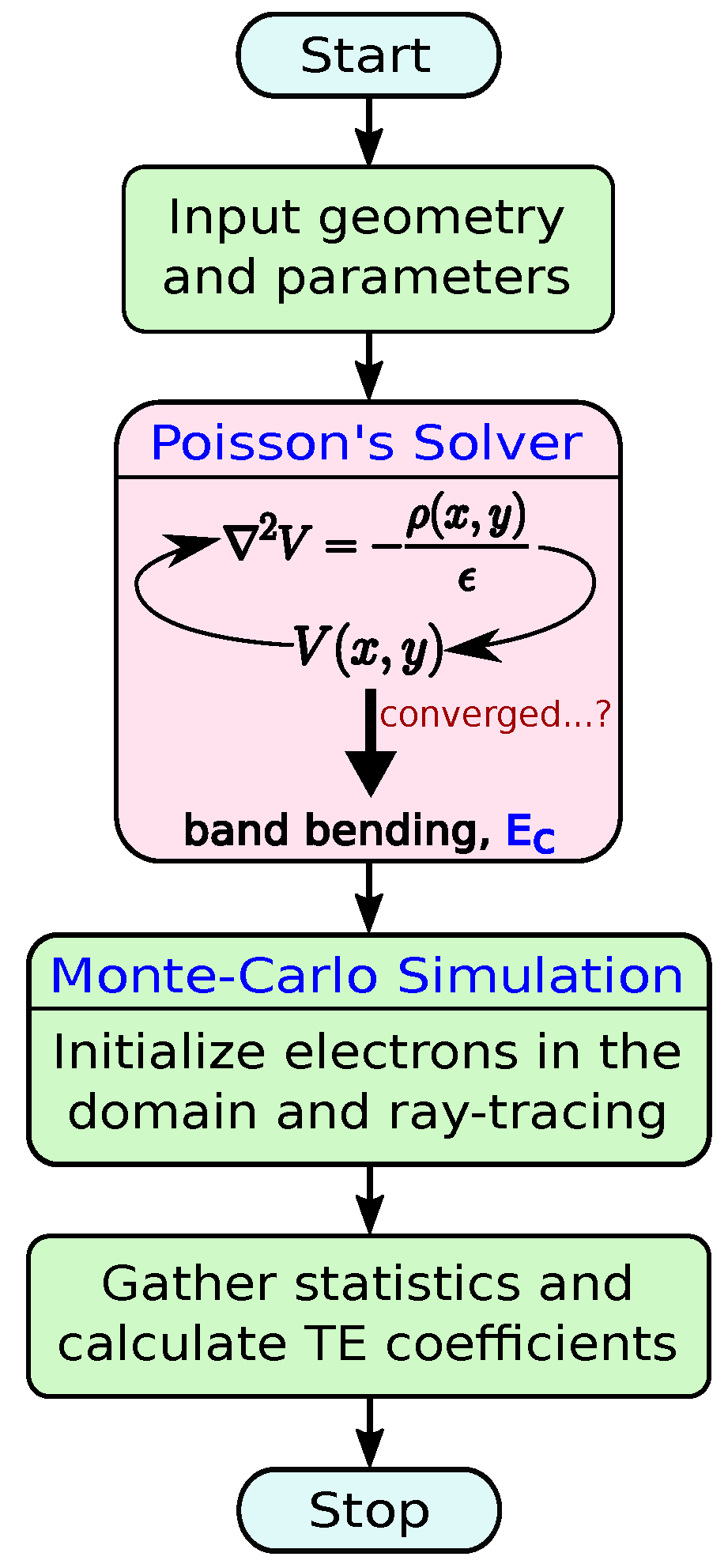 Start

Input geometry and parameters

Poisson's Solver

$\nabla^2 V = -\frac{\rho(x,y)}{\epsilon}$

$V(x,y)$

converged...?

band bending, $E_C$

Monte-Carlo Simulation

Initialize electrons in the domain and ray-tracing

Gather statistics and calculate TE coefficients

Stop